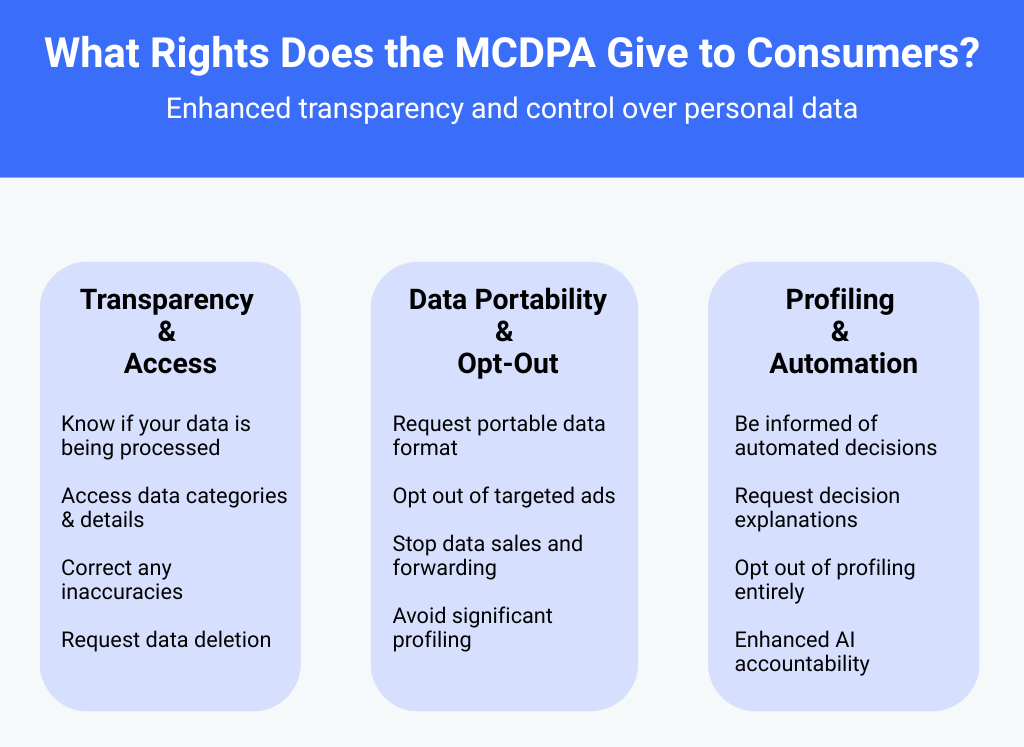 What Rights Does the MCDPA Give to Consumers?

Enhanced transparency and control over personal data

Transparency & Access

Know if your data is being processed

Access data categories & details

Correct any inaccuracies

Request data deletion

Data Portability & Opt-Out

Request portable data format

Opt out of targeted ads

Stop data sales and forwarding

Avoid significant profiling

Profiling & Automation

Be informed of automated decisions

Request decision explanations

Opt out of profiling entirely

Enhanced AI accountability